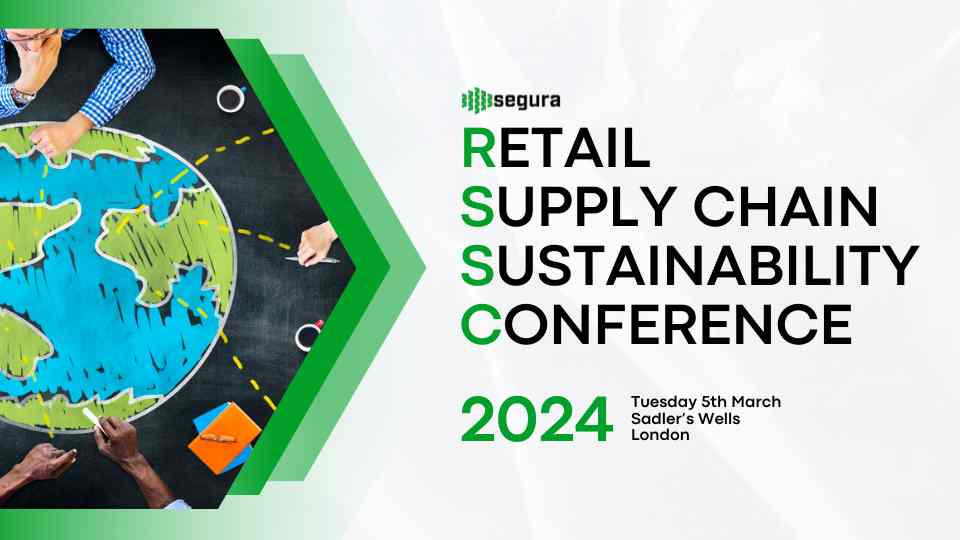 segura

RETAIL
SUPPLY CHAIN
SUSTAINABILITY
CONFERENCE

2024

Tuesday 5th March
Sadler's Wells
London